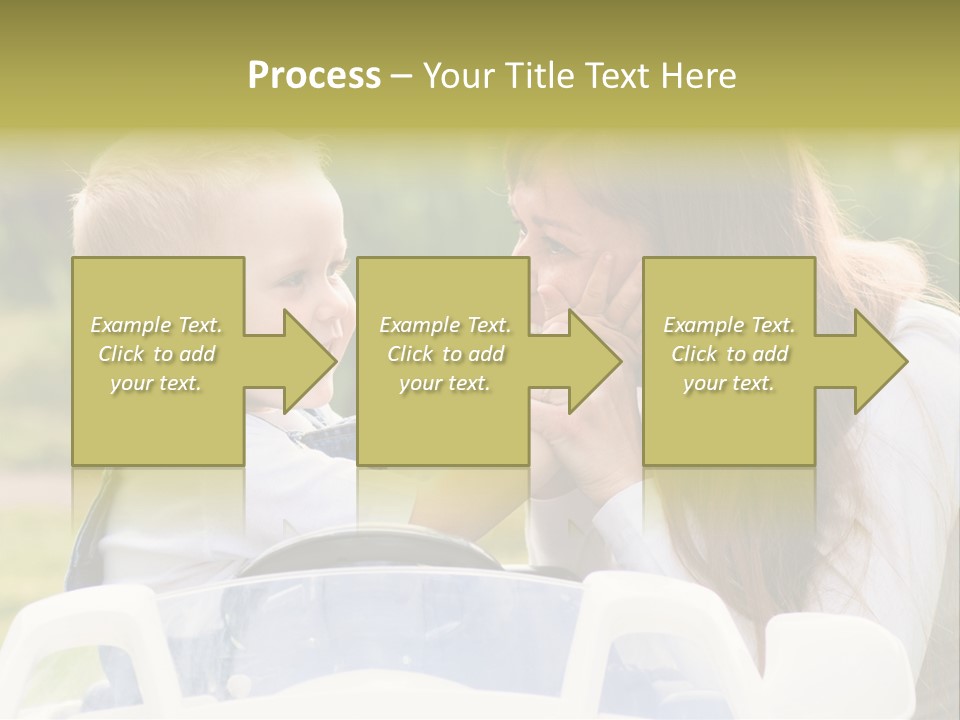 Process – Your Title Text Here

Example Text. Click to add your text.

Example Text. Click to add your text.

Example Text. Click to add your text.